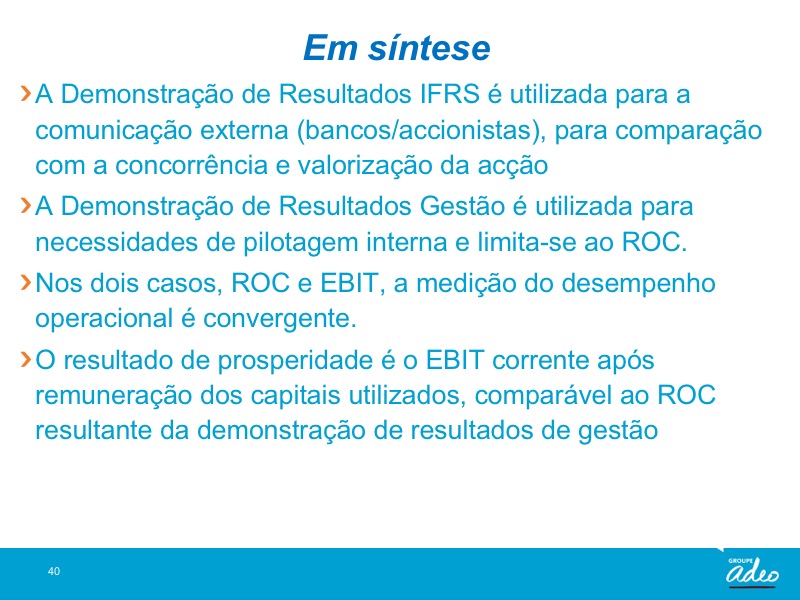 Em síntese

› A Demonstração de Resultados IFRS é utilizada para a comunicação externa (bancos/accionistas), para comparação com a concorrência e valorização da acção

› A Demonstração de Resultados Gestão é utilizada para necessidades de pilotagem interna e limita-se ao ROC.

› Nos dois casos, ROC e EBIT, a medição do desempenho operacional é convergente.

› O resultado de prosperidade é o EBIT corrente após remuneração dos capitais utilizados, comparável ao ROC resultante da demonstração de resultados de gestão

40

GROUPE
adeo